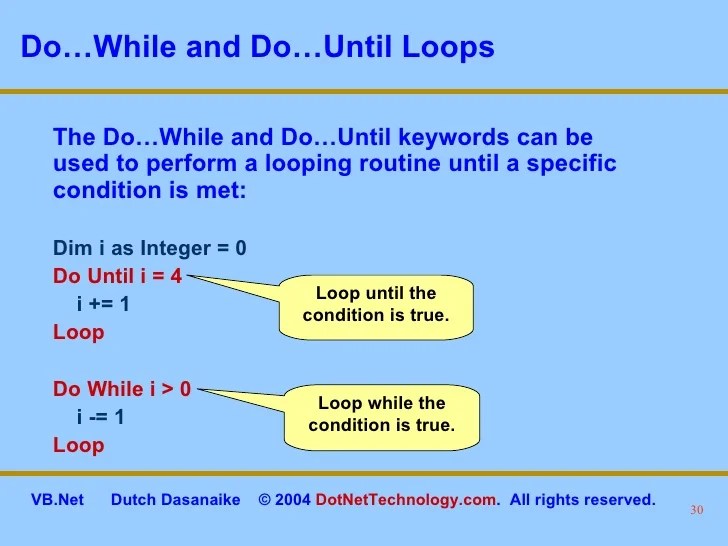 Do…While and Do…Until Loops

The Do…While and Do…Until keywords can be used to perform a looping routine until a specific condition is met:

Dim i as Integer = 0
Do Until i = 4
i += 1
Loop

Loop until the condition is true.

Do While i > 0
i -= 1
Loop

Loop while the condition is true.

VB.Net Dutch Dasanaike © 2004 DotNetTechnology.com. All rights reserved.

30